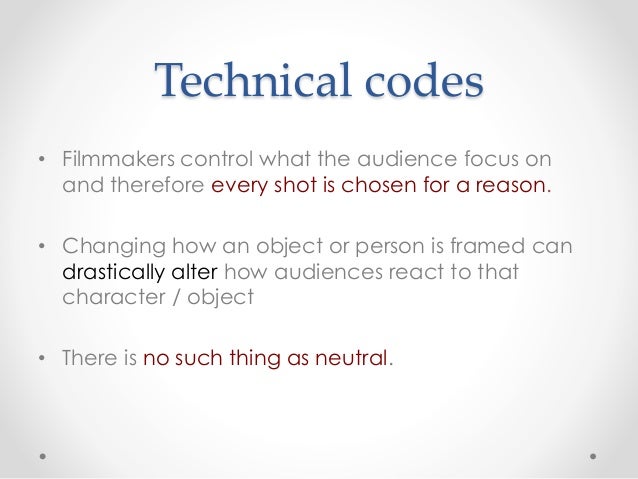 Technical codes

• Filmmakers control what the audience focus on and therefore every shot is chosen for a reason.

• Changing how an object or person is framed can drastically alter how audiences react to that character / object

• There is no such thing as neutral.